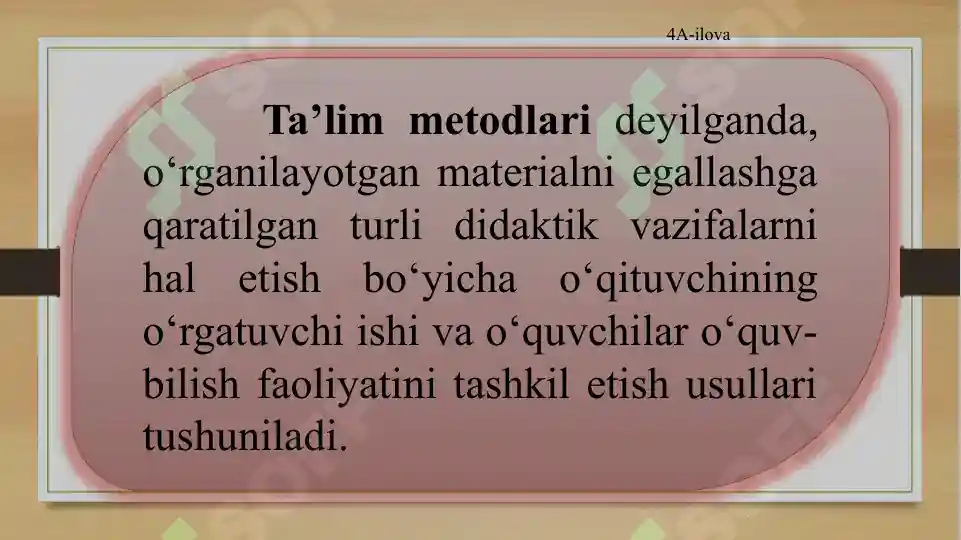 4A-ilova

Ta’lim metodlari deyilganda, o‘rganilayotgan materialni egallashga qaratilgan turli didaktik vazifalarni hal etish bo‘yicha o‘qituvchining o‘rgatuvchi ishi va o‘quvchilar o‘quv-bilish faoliyatini tashkil etish usullari tushuniladi.